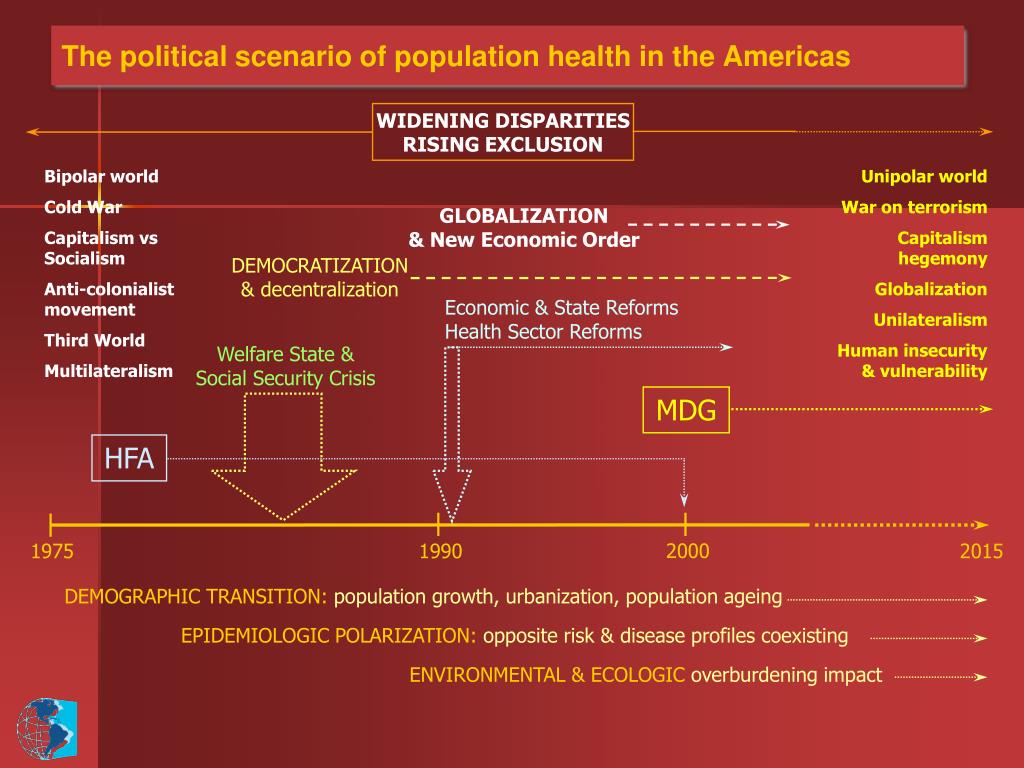 The political scenario of population health in the Americas

WIDENING DISPARITIES
RISING EXCLUSION

Bipolar world
Cold War
Capitalism vs Socialism
Anti-colonialist movement
Third World
Multilateralism

Unipolar world
War on terrorism
Capitalism hegemony
Globalization
Unilateralism
Human insecurity & vulnerability

GLOBALIZATION
& New Economic Order

DEMOCRATIZATION
& decentralization

Economic & State Reforms
Health Sector Reforms

Welfare State &
Social Security Crisis

MDG

HFA

1975
1990
2000
2015

DEMOGRAPHIC TRANSITION: population growth, urbanization, population ageing

EPIDEMIOLOGIC POLARIZATION: opposite risk & disease profiles coexisting

ENVIRONMENTAL & ECOLOGIC overburdening impact